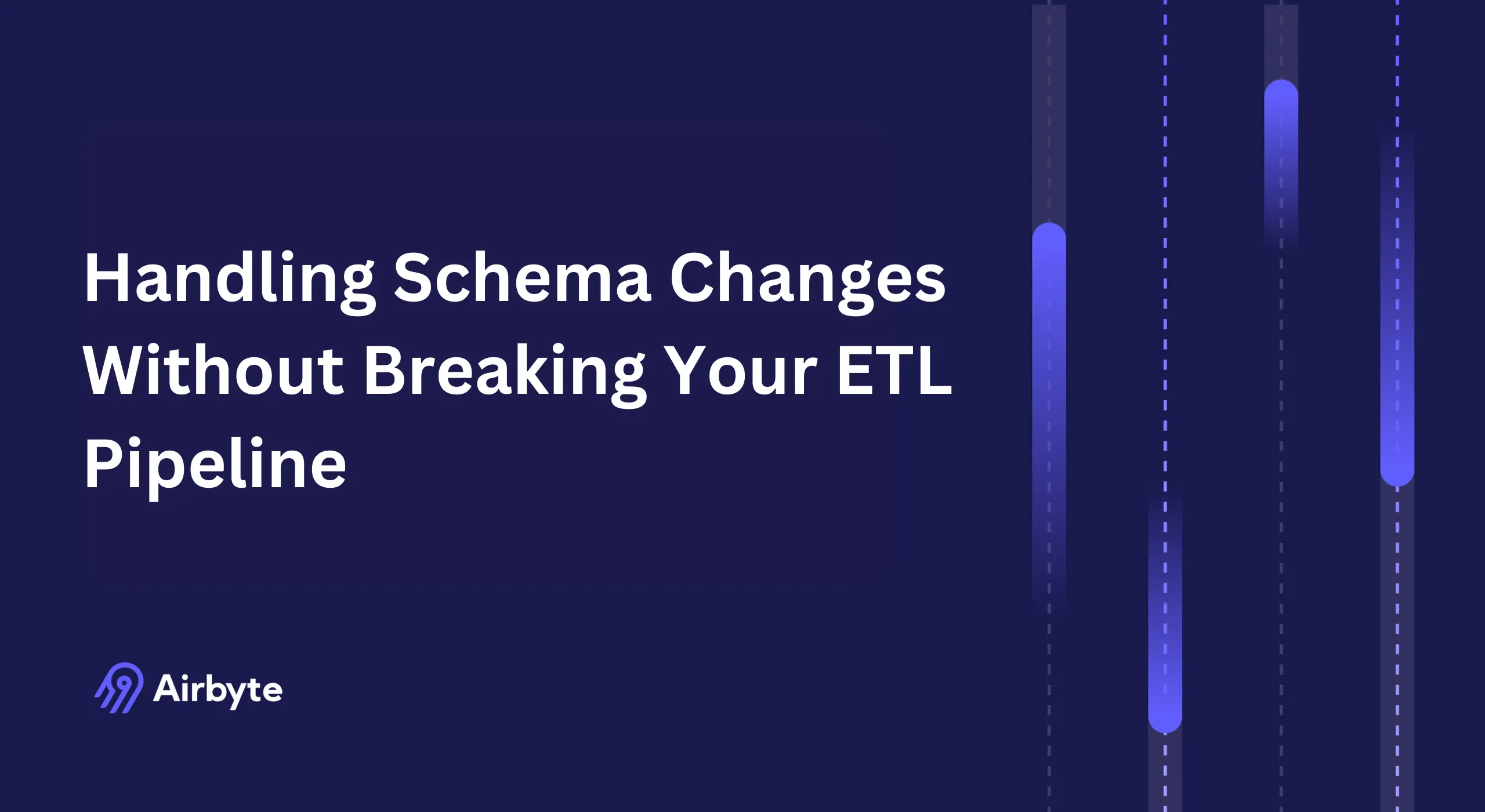 Handling Schema Changes Without Breaking Your ETL Pipeline

Airbyte